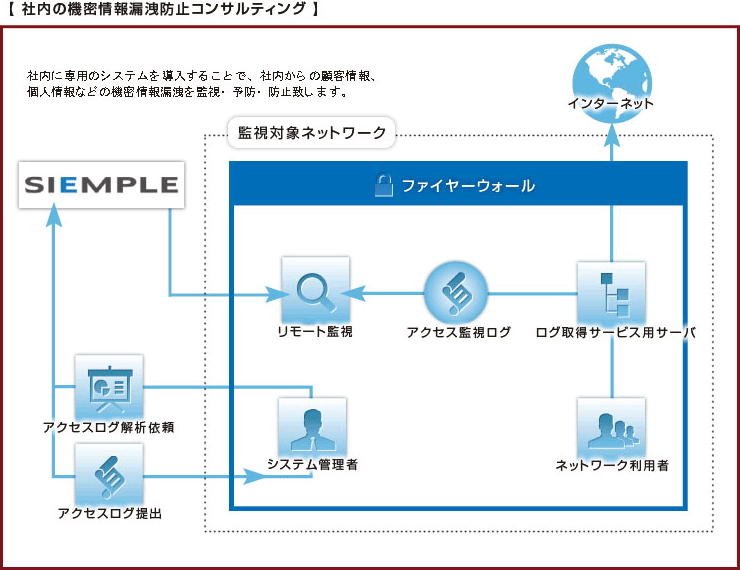 【 社内の機密情報漏洩防止コンサルティング 】

社内に専用のシステムを導入することで、社内からの顧客情報、個人情報などの機密情報漏洩を監視・予防・防止致します。

インターネット

監視対象ネットワーク

SIEMPLE

ファイヤーウォール

リモート監視

アクセス監視ログ

ログ取得サービス用サーバ

アクセスログ解析依頼

システム管理者

ネットワーク利用者

アクセスログ提出